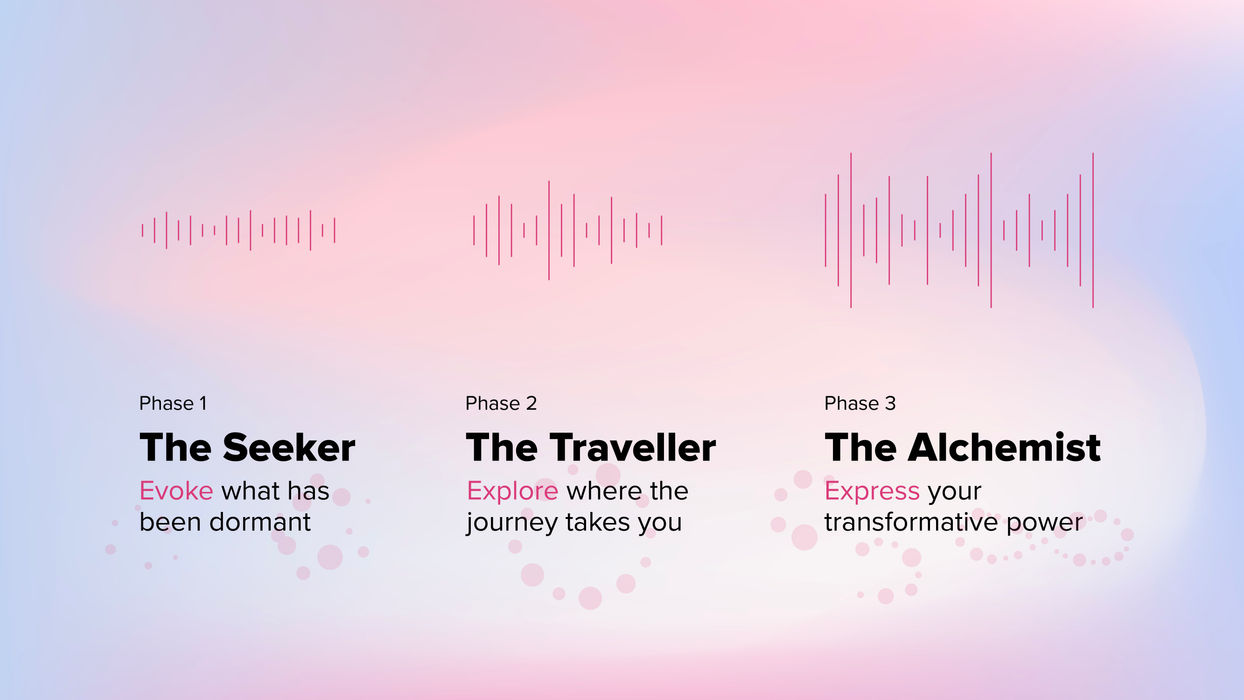 Phase 1
The Seeker
Evoke what has been dormant

Phase 2
The Traveller
Explore where the journey takes you

Phase 3
The Alchemist
Express your transformative power